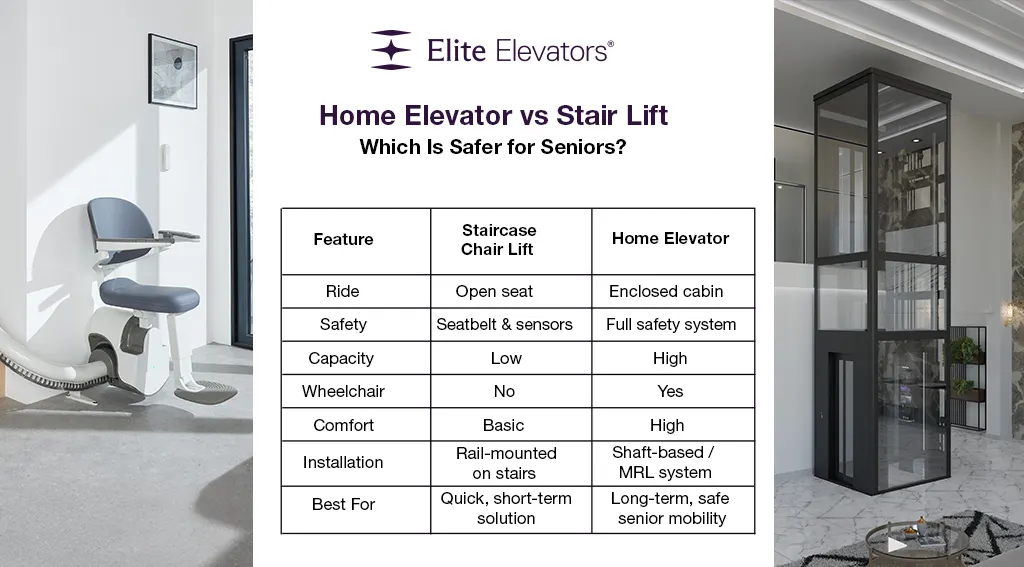 Elite Elevators®

Home Elevator vs Stair Lift

Which Is Safer for Seniors?

| Feature | Staircase Chair Lift | Home Elevator |
|---|---|---|
| Ride | Open seat | Enclosed cabin |
| Safety | Seatbelt & sensors | Full safety system |
| Capacity | Low | High |
| Wheelchair | No | Yes |
| Comfort | Basic | High |
| Installation | Rail-mounted on stairs | Shaft-based / MRL system |
| Best For | Quick, short-term solution | Long-term, safe senior mobility |